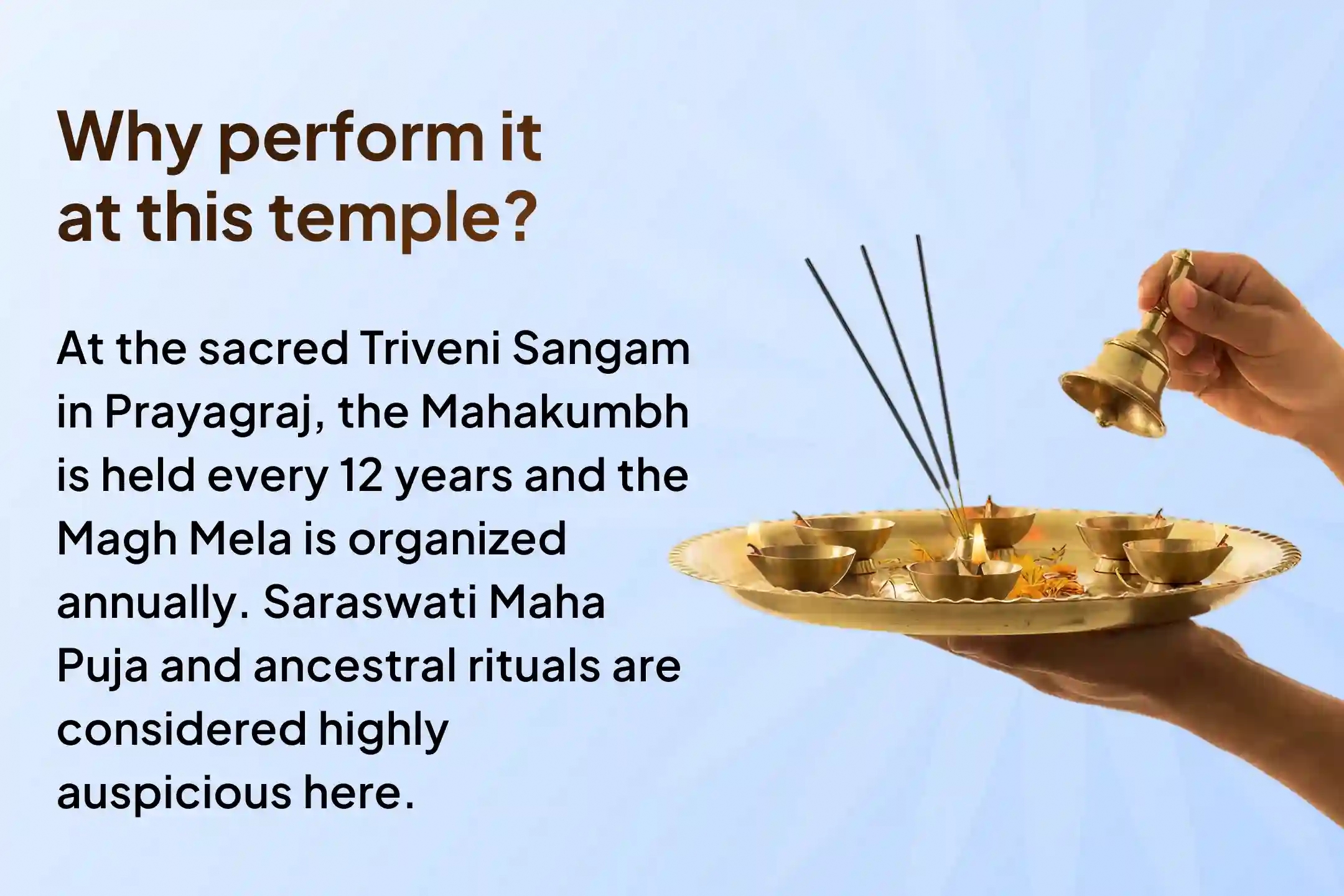 Why perform it at this temple?

At the sacred Triveni Sangam in Prayagraj, the Mahakumbh is held every 12 years and the Magh Mela is organized annually. Saraswati Maha Puja and ancestral rituals are considered highly auspicious here.